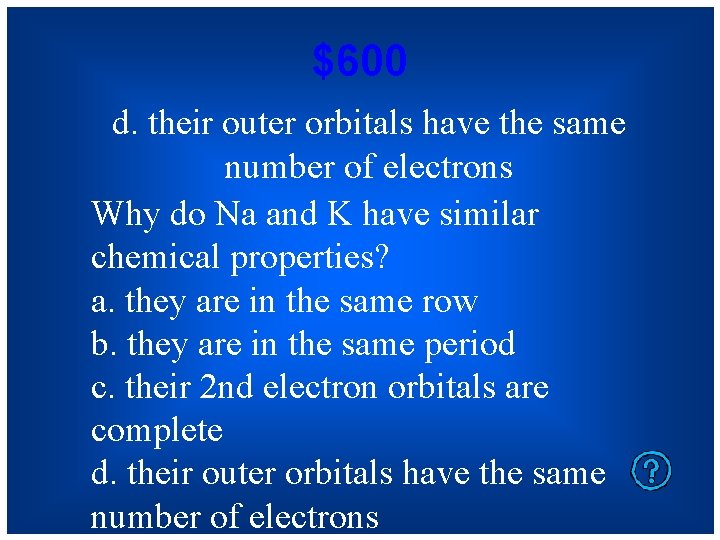 $600

d. their outer orbitals have the same number of electrons

Why do Na and K have similar chemical properties?
a. they are in the same row
b. they are in the same period
c. their 2nd electron orbitals are complete
d. their outer orbitals have the same number of electrons

?